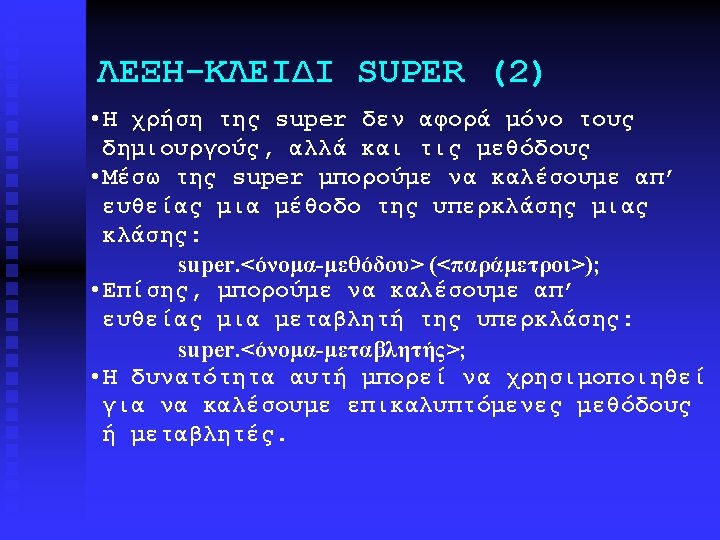 ΛΕΞΗ-ΚΛΕΙΔΙ SUPER (2)

•Η χρήση της super δεν αφορά μόνο τους δημιουργούς, αλλά και τις μεθόδους

•Μέσω της super μπορούμε να καλέσουμε απ' ευθείας μια μέθοδο της υπερκλάσης μιας κλάσης:

super.<όνομα-μεθόδου> (<παράμετροι>);

•Επίσης, μπορούμε να καλέσουμε απ' ευθείας μια μεταβλητή της υπερκλάσης:

super.<όνομα-μεταβλητής>;

•Η δυνατότητα αυτή μπορεί να χρησιμοποιηθεί για να καλέσουμε επικαλυπτόμενες μεθόδους ή μεταβλητές.